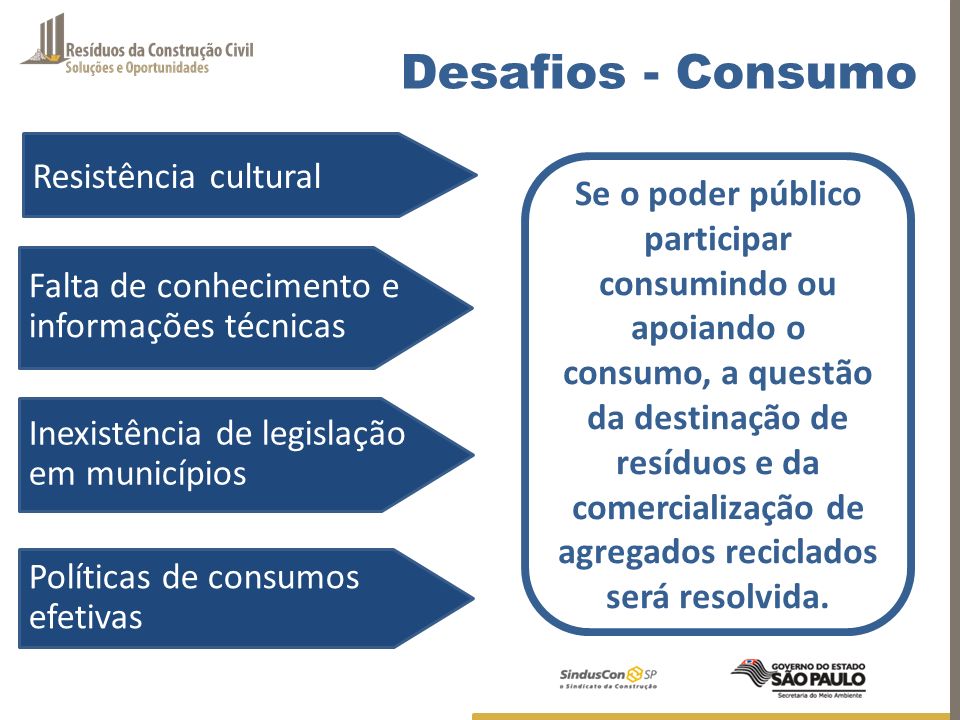 Resíduos da Construção Civil
Soluções e Oportunidades

Desafios - Consumo

Resistência cultural

Falta de conhecimento e informações técnicas

Inexistência de legislação em municípios

Políticas de consumos efetivas

Se o poder público participar consumindo ou apoiando o consumo, a questão da destinação de resíduos e da comercialização de agregados reciclados será resolvida.

SindusCon SP
o Sindicato da Construção

GOVERNO DO ESTADO
SÃO PAULO
Secretaria do Meio Ambiente